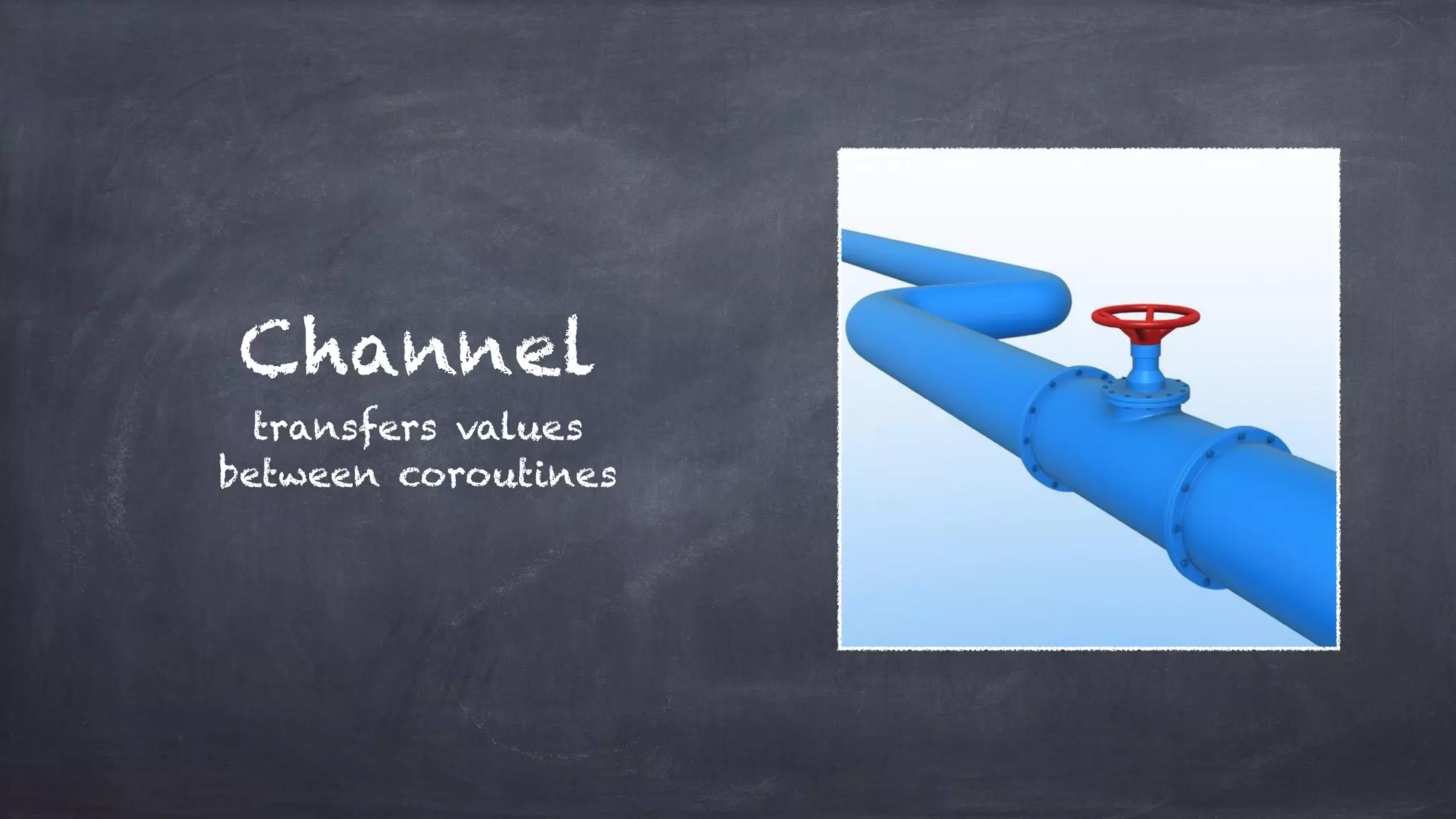 Channel

transfers values between coroutines